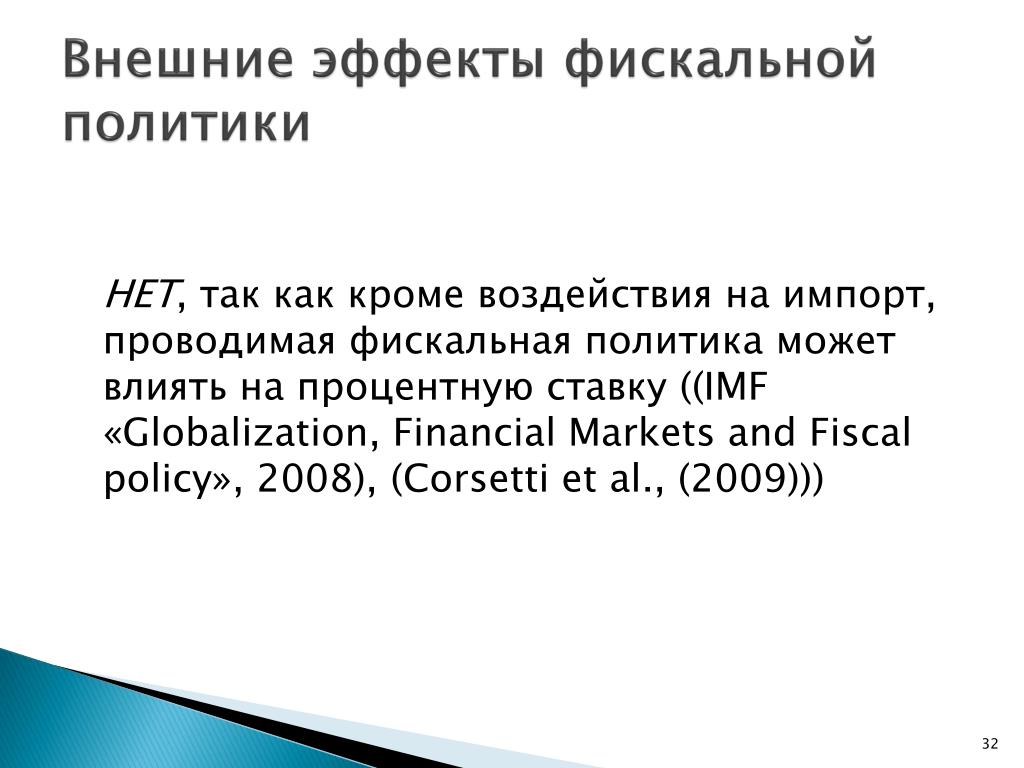 Внешние эффекты фискальной политики

НЕТ, так как кроме воздействия на импорт, проводимая фискальная политика может влиять на процентную ставку ((IMF «Globalization, Financial Markets and Fiscal policy», 2008), (Corsetti et al., (2009)))

32